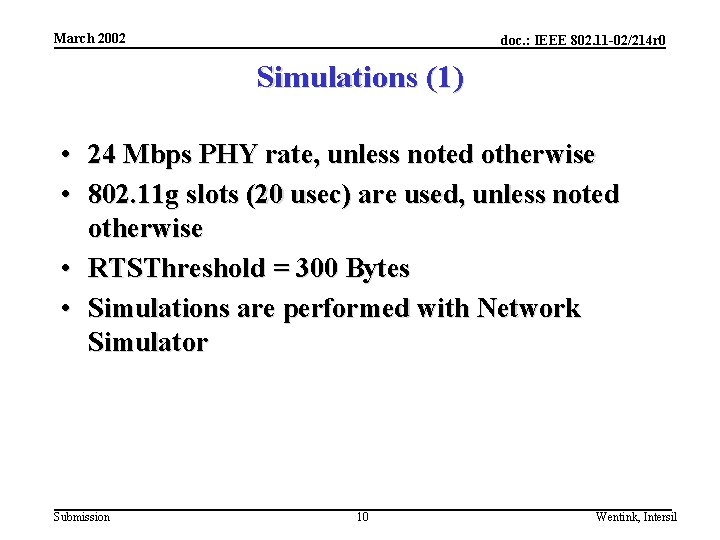 March 2002

doc.: IEEE 802.11-02/214r0

Simulations (1)

• 24 Mbps PHY rate, unless noted otherwise
• 802.11g slots (20 usec) are used, unless noted otherwise
• RTSThreshold = 300 Bytes
• Simulations are performed with Network Simulator

Submission

10

Wentink, Intersil